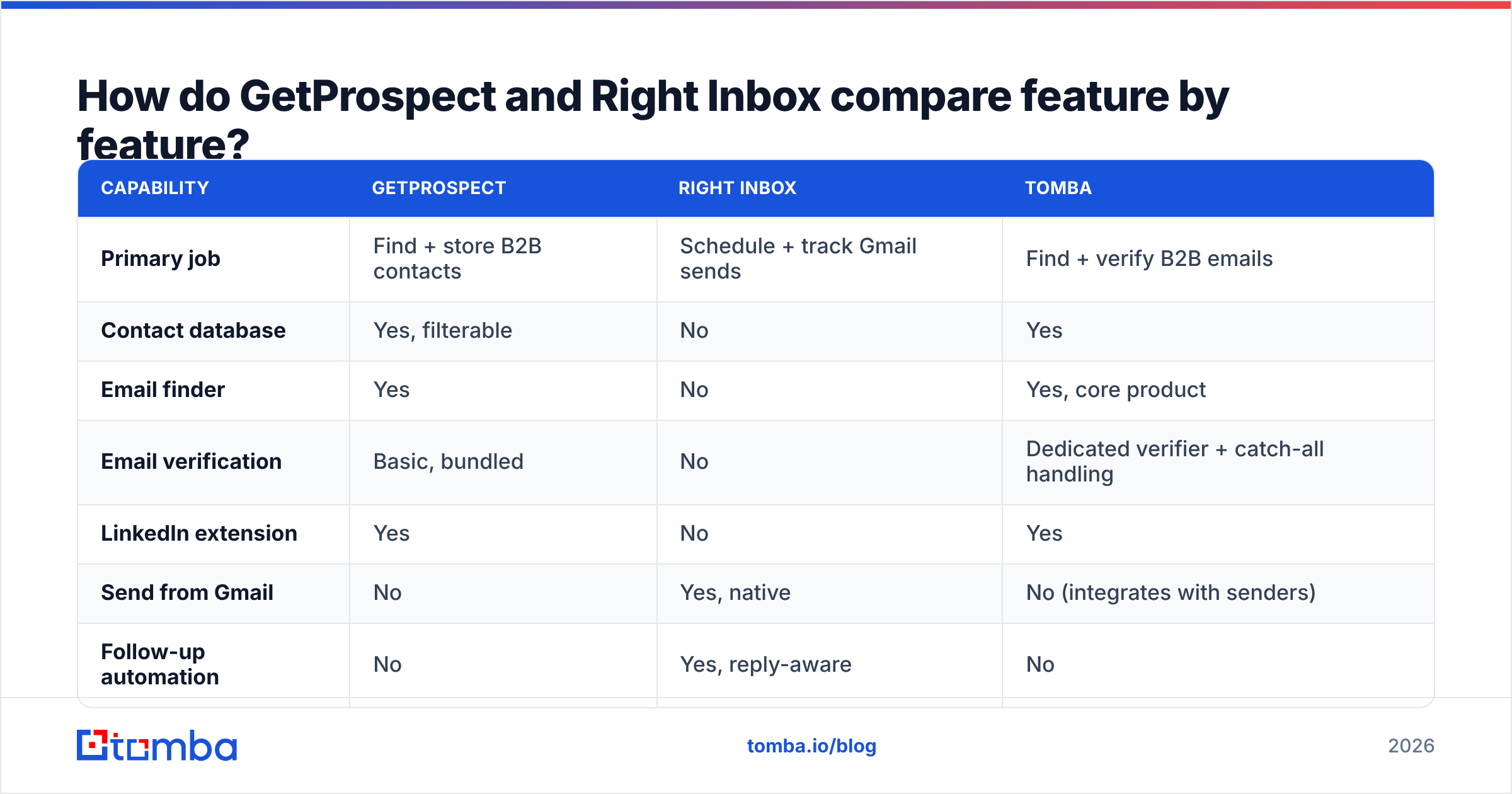 How do GetProspect and Right Inbox compare feature by feature?

| CAPABILITY | GETPROSPECT | RIGHT INBOX | TOMBA |
|---|---|---|---|
| Primary job | Find + store B2B contacts | Schedule + track Gmail sends | Find + verify B2B emails |
| Contact database | Yes, filterable | No | Yes |
| Email finder | Yes | No | Yes, core product |
| Email verification | Basic, bundled | No | Dedicated verifier + catch-all handling |
| LinkedIn extension | Yes | No | Yes |
| Send from Gmail | No | Yes, native | No (integrates with senders) |
| Follow-up automation | No | Yes, reply-aware | No |

tomba

tomba.io/blog

2026